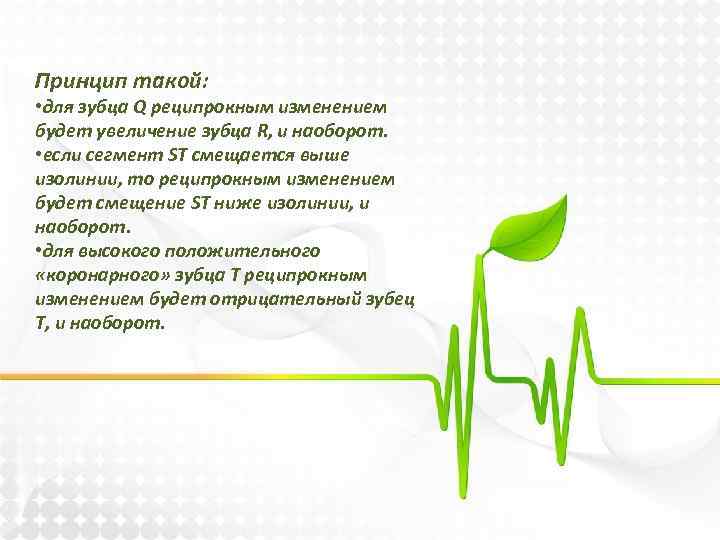 Принцип такой:
•для зубца Q реципрокным изменением будет увеличение зубца R, и наоборот.
•если сегмент ST смещается выше изолинии, то реципрокным изменением будет смещение ST ниже изолинии, и наоборот.
•для высокого положительного «коронарного» зубца T реципрокным изменением будет отрицательный зубец T, и наоборот.